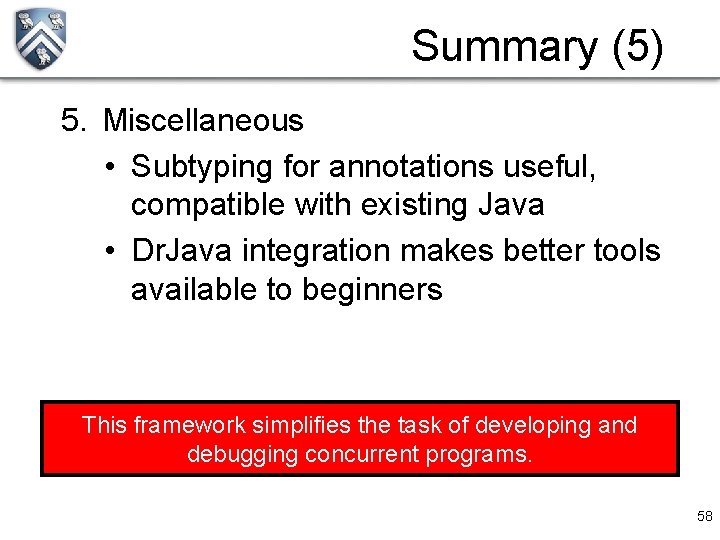 Summary (5)

5. Miscellaneous

• Subtyping for annotations useful, compatible with existing Java

• DrJava integration makes better tools available to beginners

This framework simplifies the task of developing and debugging concurrent programs.

58